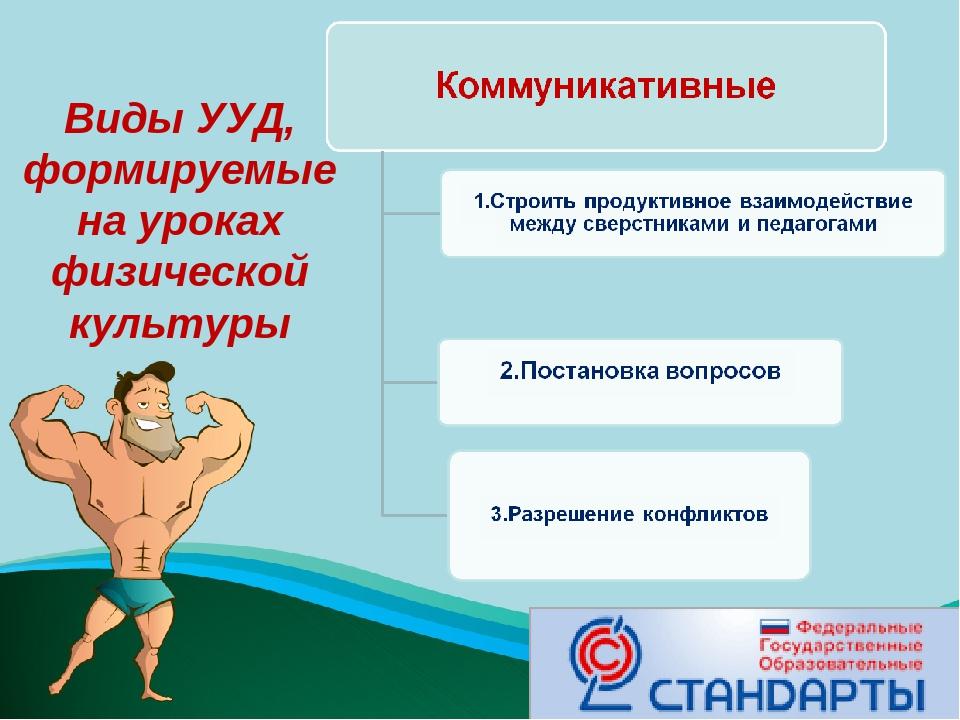 Виды УУД, формируемые на уроках физической культуры

Коммуникативные

1.Строить продуктивное взаимодействие между сверстниками и педагогами

2.Постановка вопросов

3.Разрешение конфликтов

Федеральные Государственные Образовательные
СТАНДАРТЫ